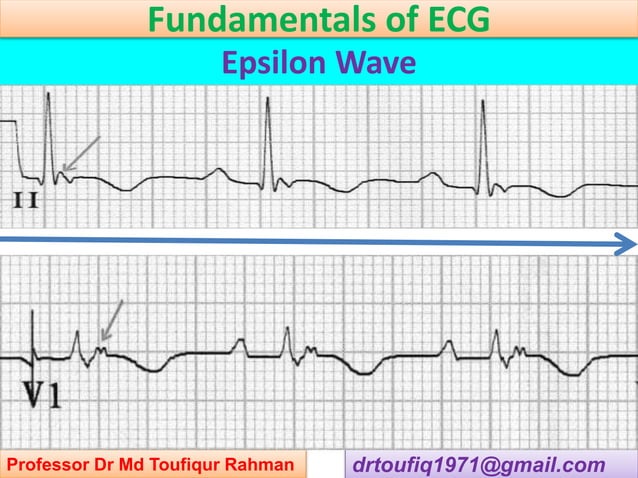 Fundamentals of ECG

Epsilon Wave

II

V1

Professor Dr Md Toufiqur Rahman

drtoufiq1971@gmail.com